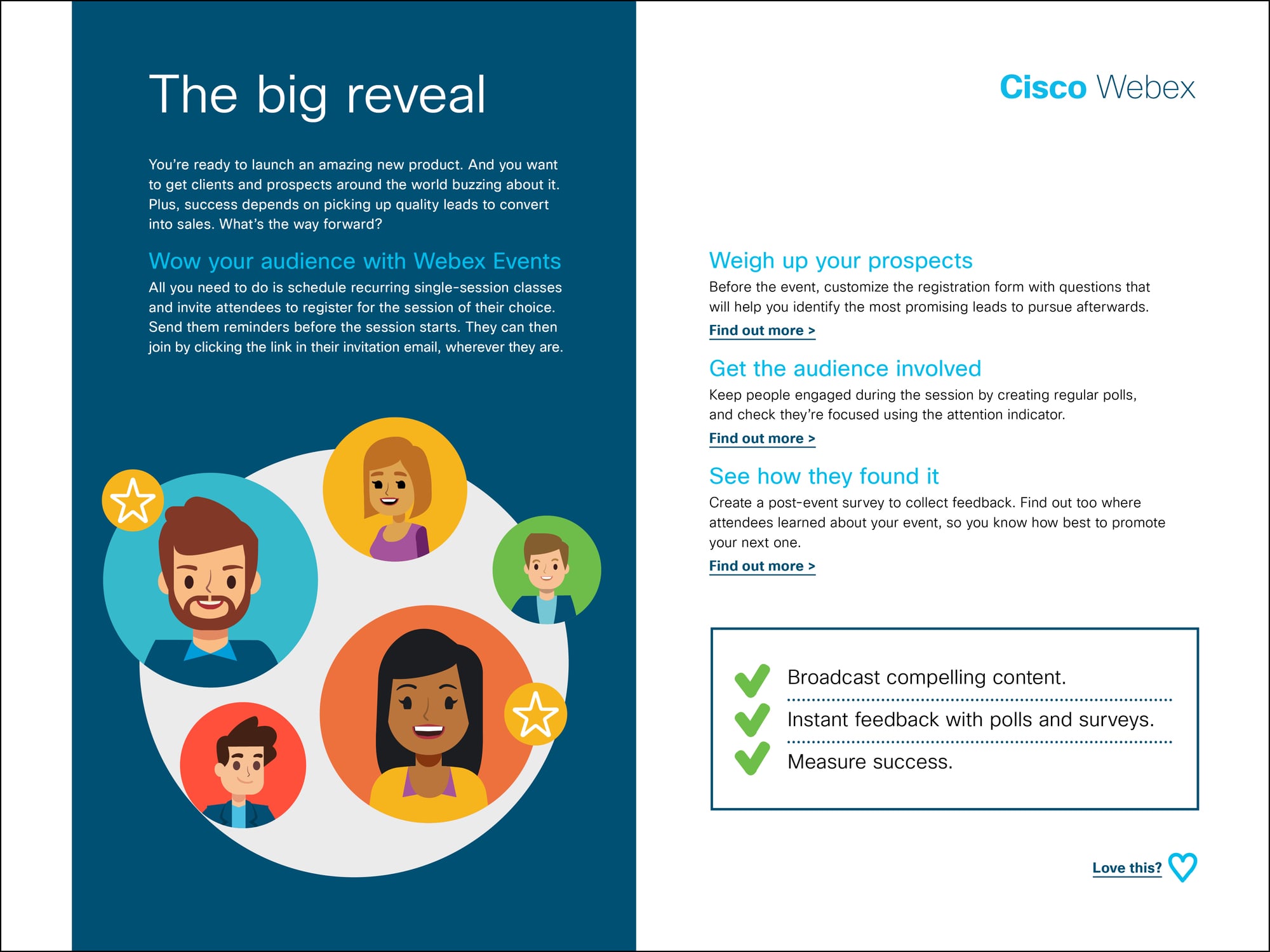 The big reveal

You're ready to launch an amazing new product. And you want to get clients and prospects around the world buzzing about it. Plus, success depends on picking up quality leads to convert into sales. What's the way forward?

Wow your audience with Webex Events
All you need to do is schedule recurring single-session classes and invite attendees to register for the session of their choice. Send them reminders before the session starts. They can then join by clicking the link in their invitation email, wherever they are.

Cisco Webex

Weigh up your prospects
Before the event, customize the registration form with questions that will help you identify the most promising leads to pursue afterwards.
Find out more >

Get the audience involved
Keep people engaged during the session by creating regular polls, and check they're focused using the attention indicator.
Find out more >

See how they found it
Create a post-event survey to collect feedback. Find out too where attendees learned about your event, so you know how best to promote your next one.
Find out more >

Broadcast compelling content.
Instant feedback with polls and surveys.
Measure success.

Love this?